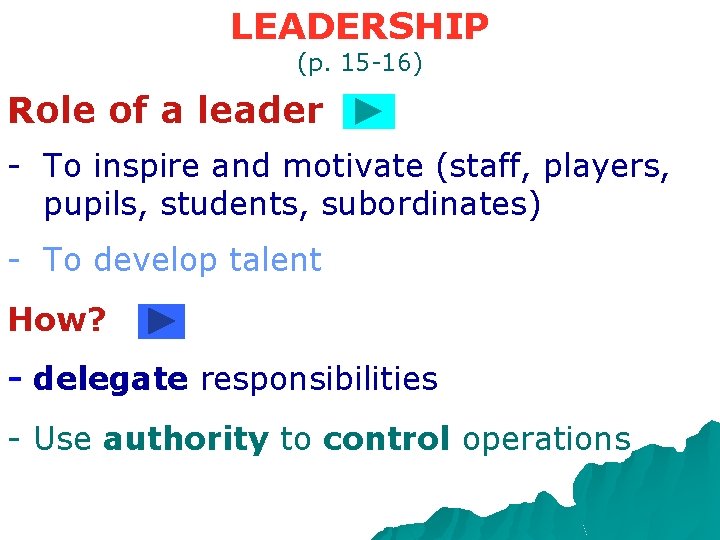 LEADERSHIP
(p. 15-16)

Role of a leader

- To inspire and motivate (staff, players, pupils, students, subordinates)

- To develop talent

How?

- delegate responsibilities

- Use authority to control operations